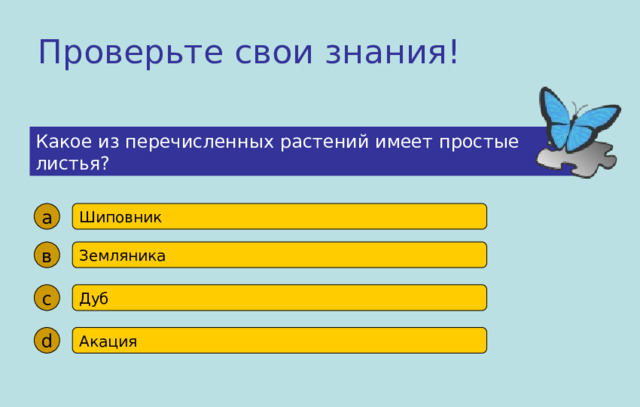 Проверьте свои знания!

Какое из перечисленных растений имеет простые листья?

a Шиповник

в Земляника

c Дуб

d Акация